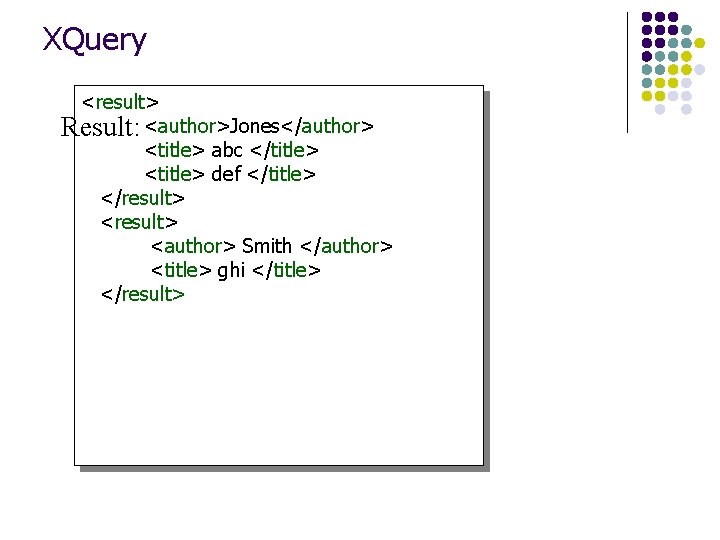 XQuery

<result>
Result: <author>Jones</author>
<title> abc </title>
<title> def </title>
</result>
<result>
<author> Smith </author>
<title> ghi </title>
</result>